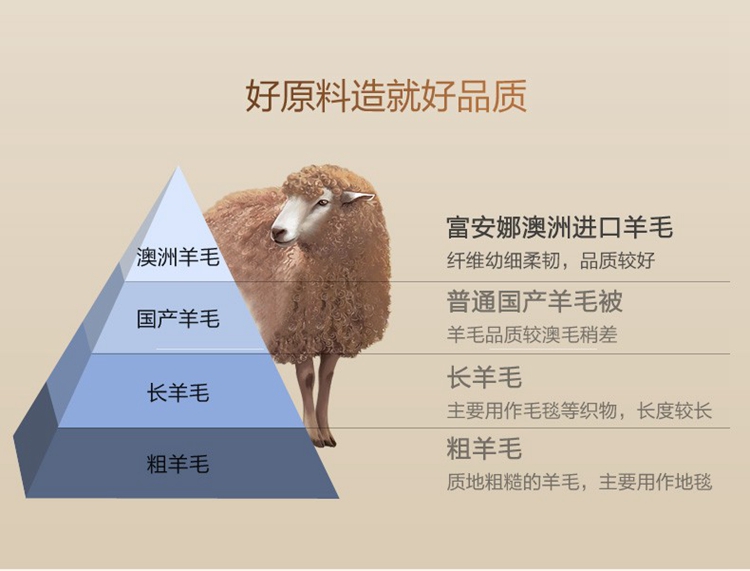 好原料造就好品质

澳洲羊毛

国产羊毛

长羊毛

粗羊毛

富安娜澳洲进口羊毛
纤维幼细柔韧，品质较好

普通国产羊毛被
羊毛品质较澳毛稍差

长羊毛
主要用作毛毯等织物，长度较长

粗羊毛
质地粗糙的羊毛，主要用作地毯